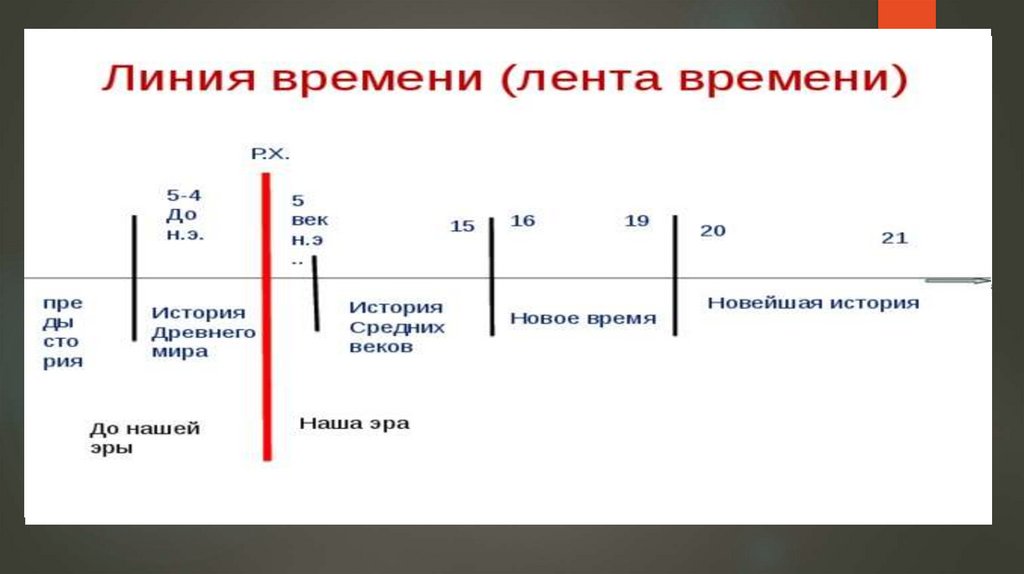 Линия времени (лента времени)

Р.Х.

5-4 До н.э.

5 век н.э ..

15

16

19

20

21

пре ды сто рия

История Древнего мира

История Средних веков

Новое время

Новейшая история

До нашей эры

Наша эра